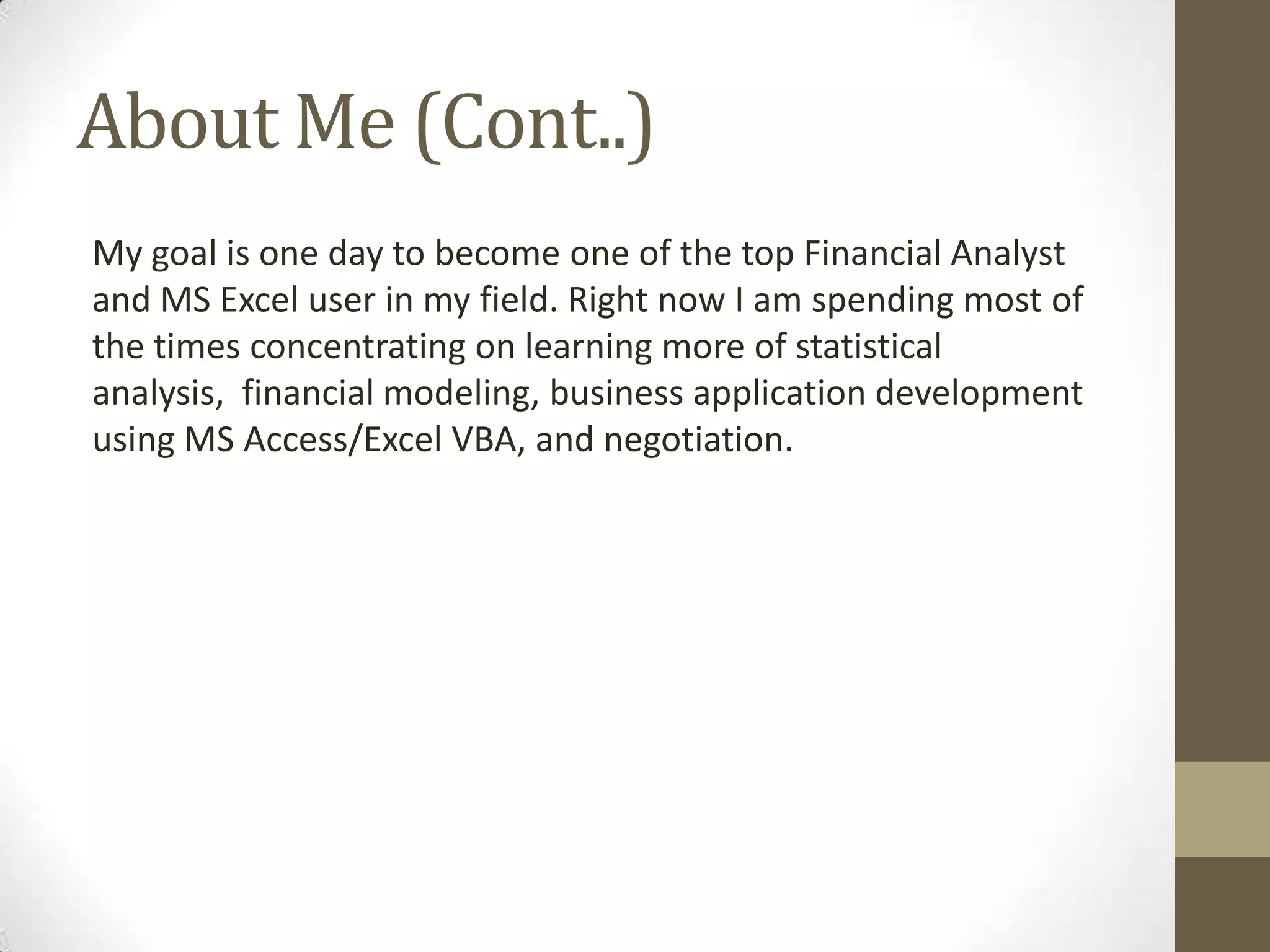 About Me (Cont..)

My goal is one day to become one of the top Financial Analyst and MS Excel user in my field. Right now I am spending most of the times concentrating on learning more of statistical analysis,  financial modeling, business application development using MS Access/Excel VBA, and negotiation.